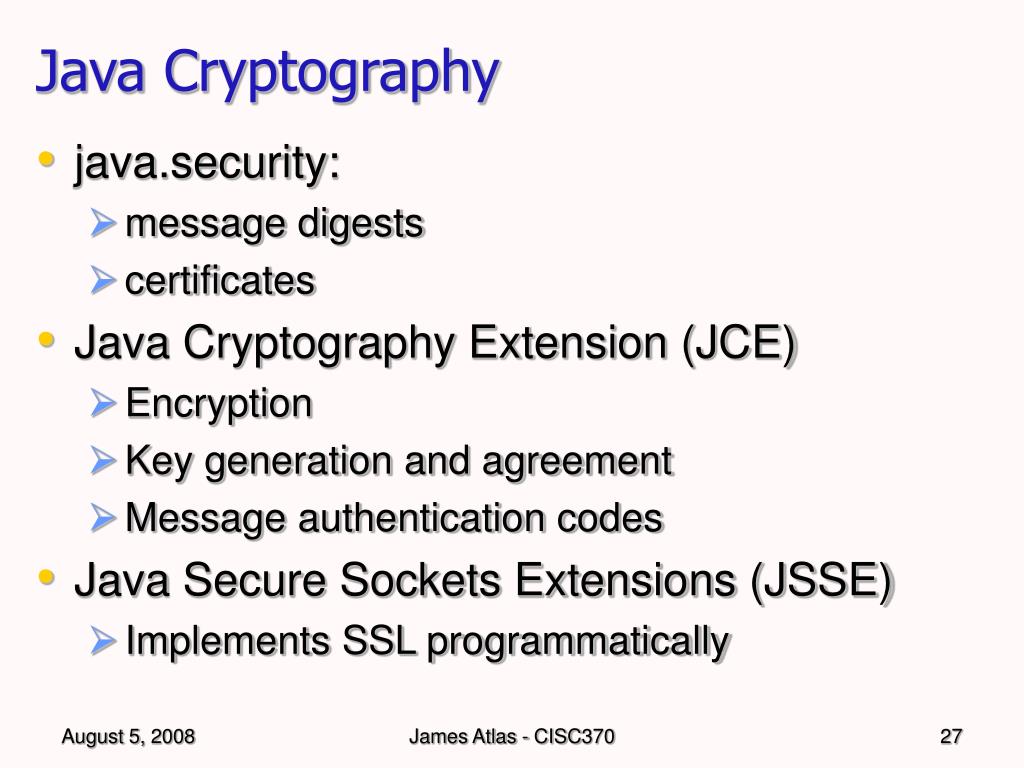 Java Cryptography

• java.security:
  ➢ message digests
  ➢ certificates
• Java Cryptography Extension (JCE)
  ➢ Encryption
  ➢ Key generation and agreement
  ➢ Message authentication codes
• Java Secure Sockets Extensions (JSSE)
  ➢ Implements SSL programmatically

August 5, 2008 James Atlas - CISC370 27